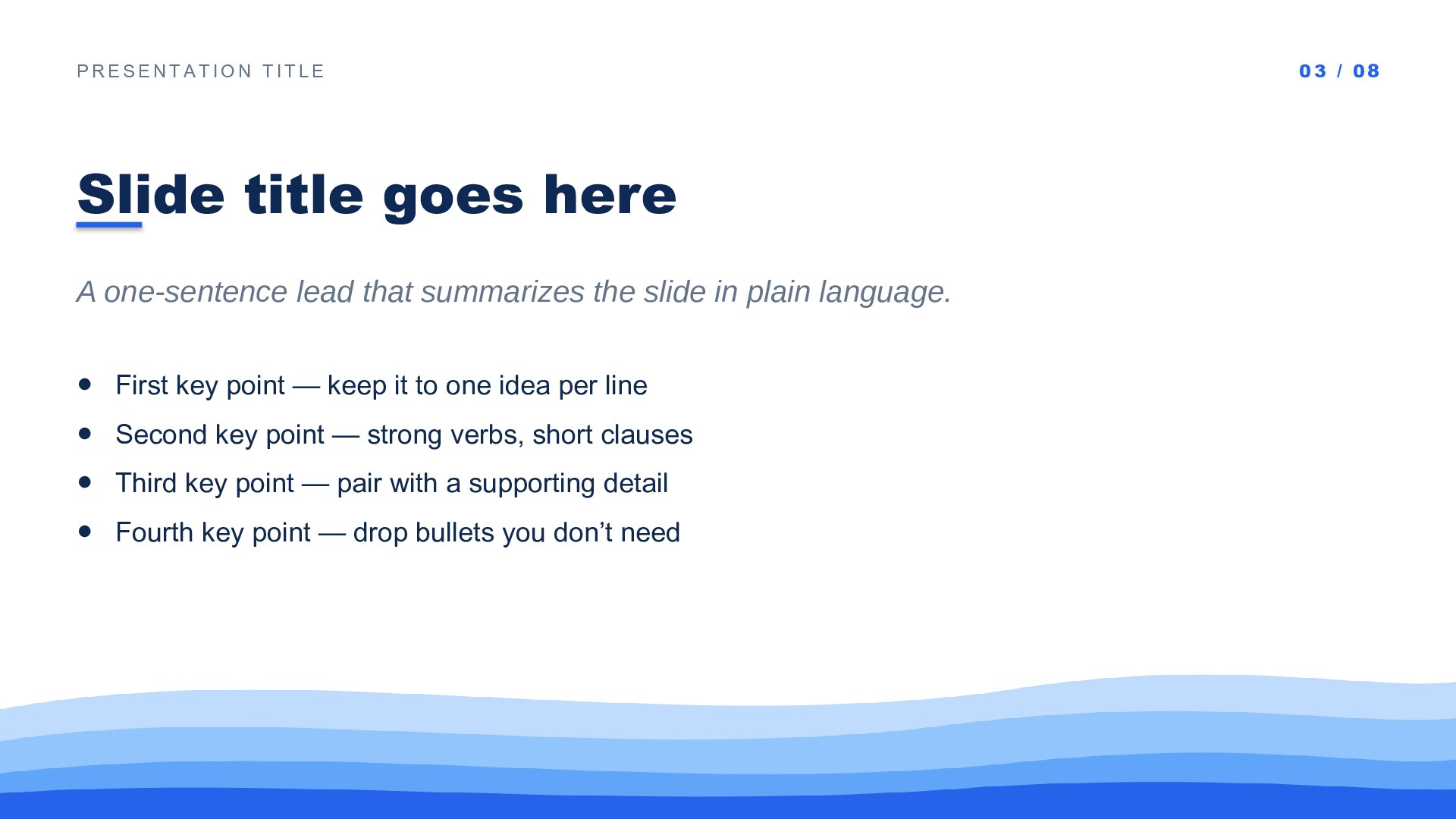 PRESENTATION TITLE

03 / 08

Slide title goes here

A one-sentence lead that summarizes the slide in plain language.

- First key point — keep it to one idea per line
- Second key point — strong verbs, short clauses
- Third key point — pair with a supporting detail
- Fourth key point — drop bullets you don’t need